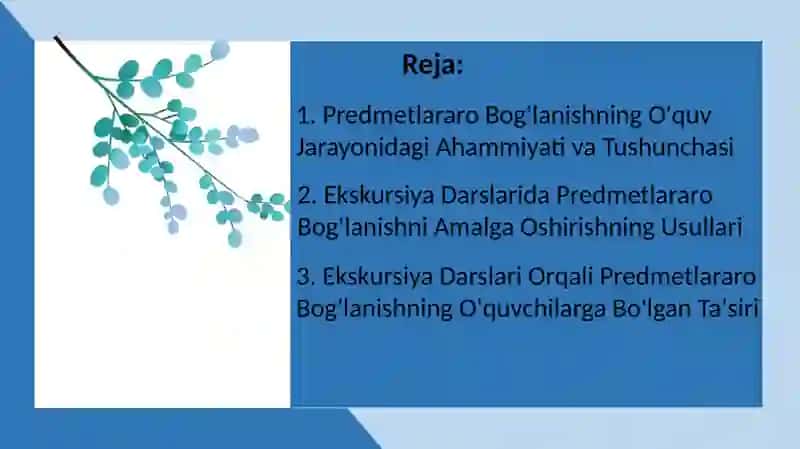 Reja:

1. Predmetlararo Bog'lanishning O'quv Jarayonidagi Ahammiyati va Tushunchasi

2. Ekskursiya Darslarida Predmetlararo Bog'lanishni Amalga Oshirishning Usullari

3. Ekskursiya Darslari Orqali Predmetlararo Bog'lanishning O'quvchilarga Bo'lgan Ta'siri